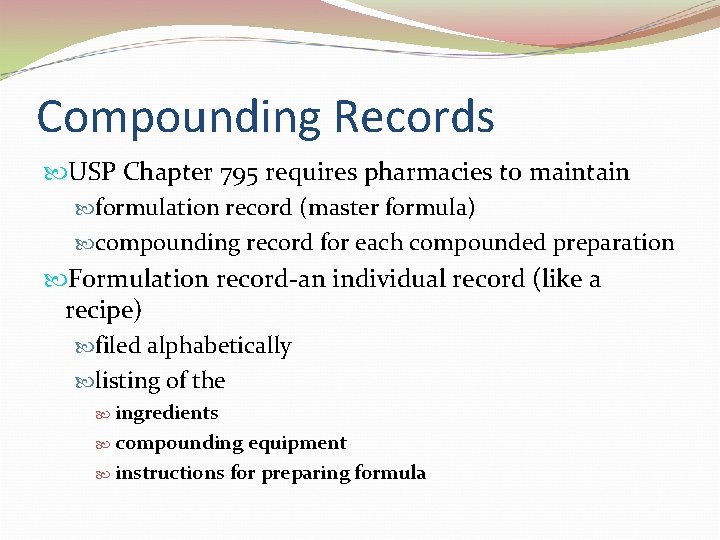 Compounding Records

USP Chapter 795 requires pharmacies to maintain

formulation record (master formula)

compounding record for each compounded preparation

Formulation record-an individual record (like a recipe)

filed alphabetically

listing of the

ingredients

compounding equipment

instructions for preparing formula